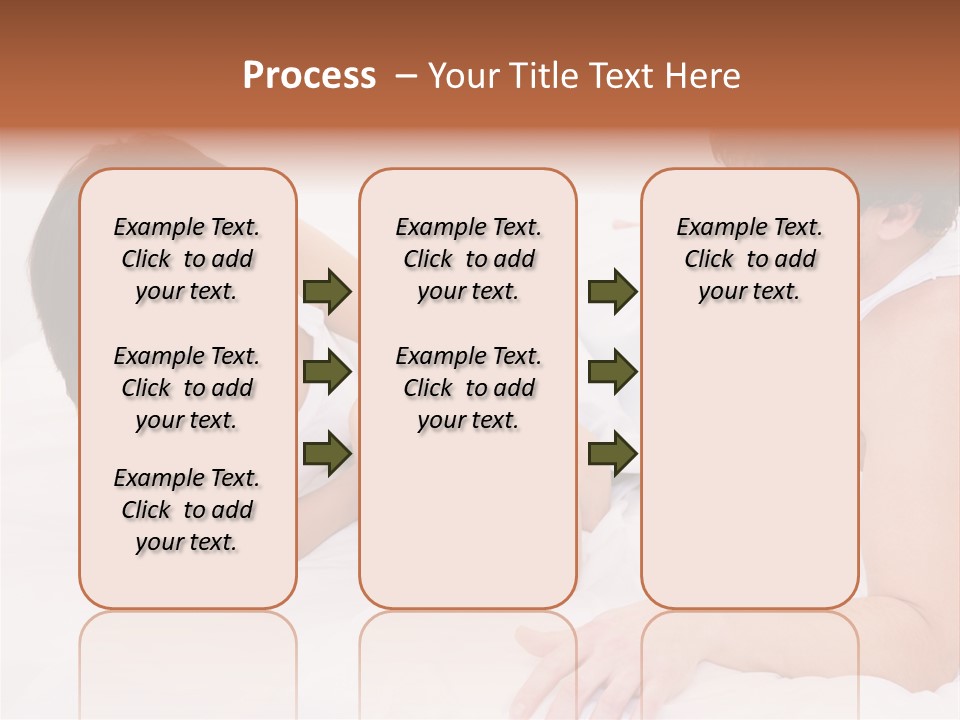 Process – Your Title Text Here

Example Text. Click to add your text.

Example Text. Click to add your text.

Example Text. Click to add your text.

Example Text. Click to add your text.

Example Text. Click to add your text.

Example Text. Click to add your text.